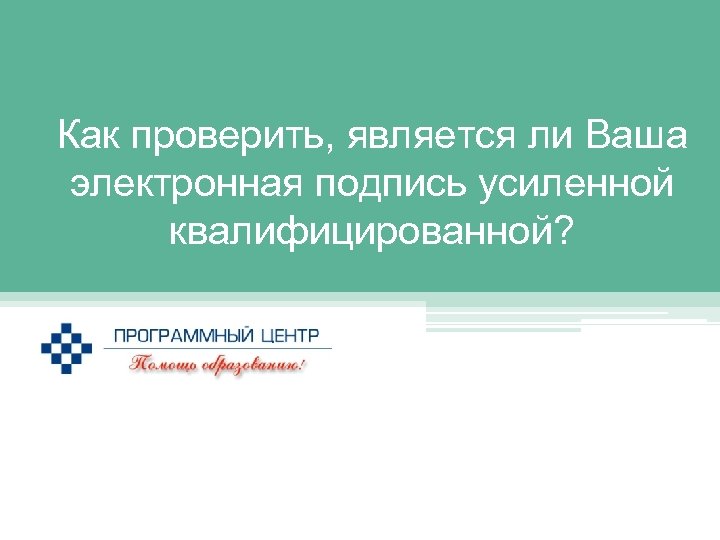 Как проверить, является ли Ваша электронная подпись усиленной квалифицированной?

ПРОГРАММНЫЙ ЦЕНТР
Помощь образованию!